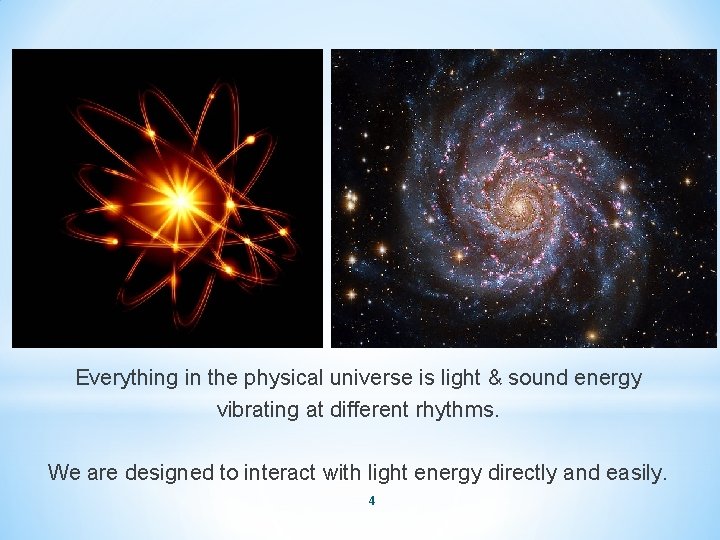 Everything in the physical universe is light & sound energy vibrating at different rhythms.

We are designed to interact with light energy directly and easily.

4